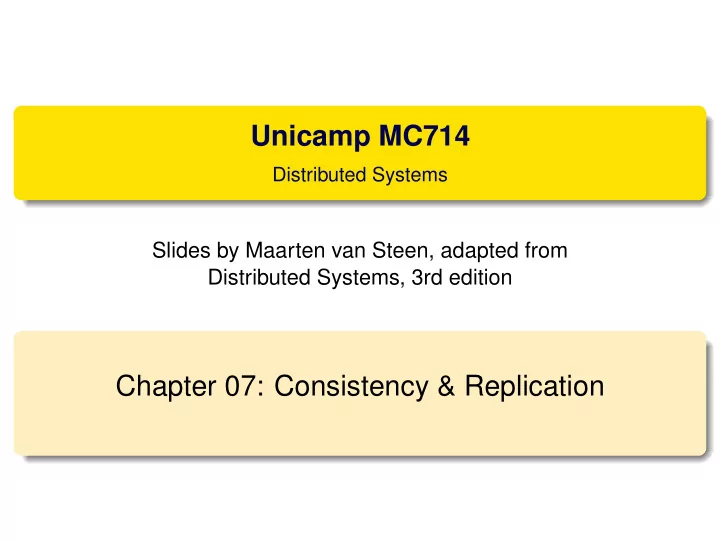 Unicamp MC714

Distributed Systems

Slides by Maarten van Steen, adapted from Distributed Systems, 3rd edition

Chapter 07: Consistency & Replication